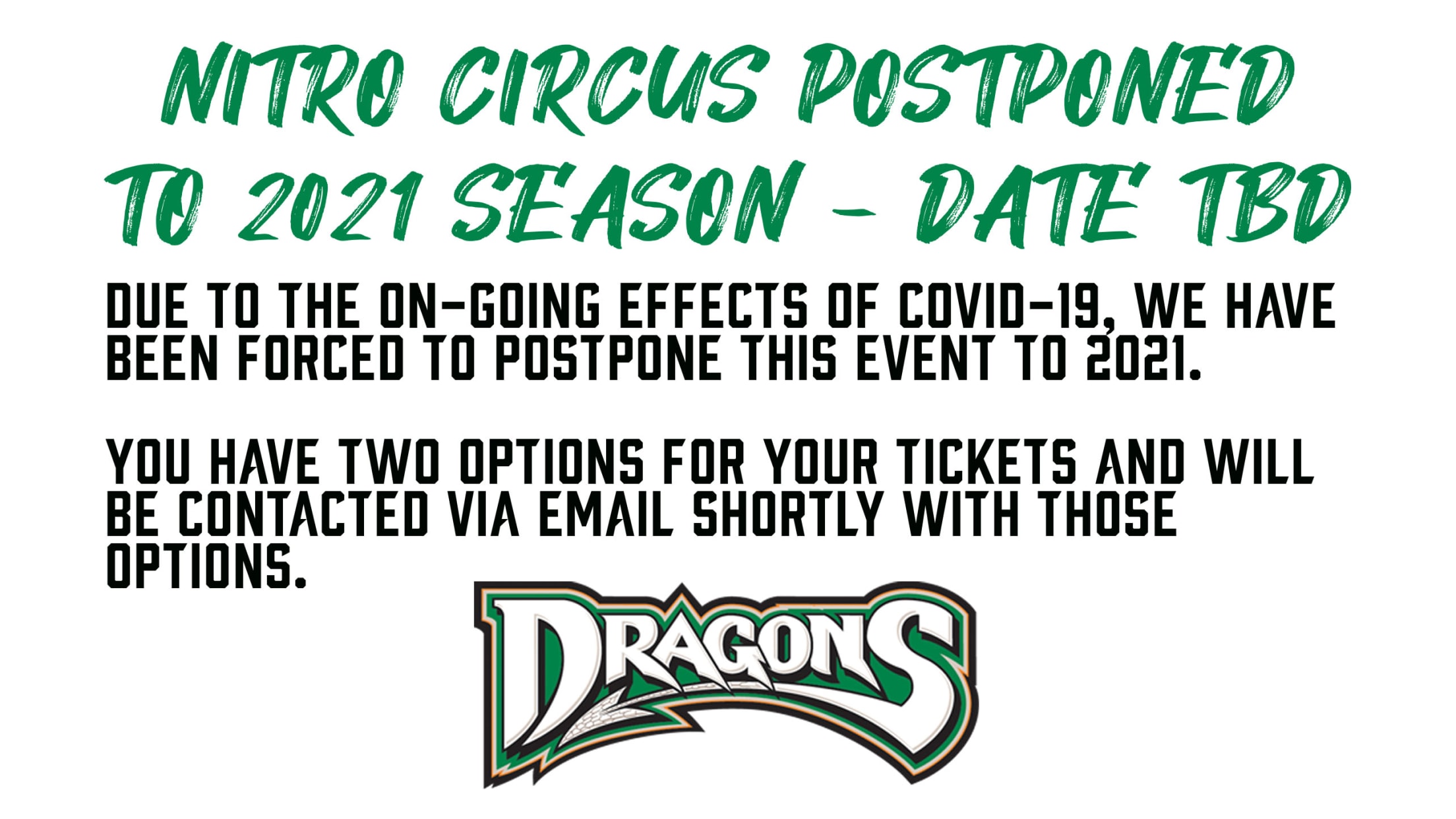 NITRO CIRCUS POSTPONED TO 2021 SEASON - DATE TBD

DUE TO THE ON-GOING EFFECTS OF COVID-19, WE HAVE BEEN FORCED TO POSTPONE THIS EVENT TO 2021.

YOU HAVE TWO OPTIONS FOR YOUR TICKETS AND WILL BE CONTACTED VIA EMAIL SHORTLY WITH THOSE OPTIONS.

DRAGONS